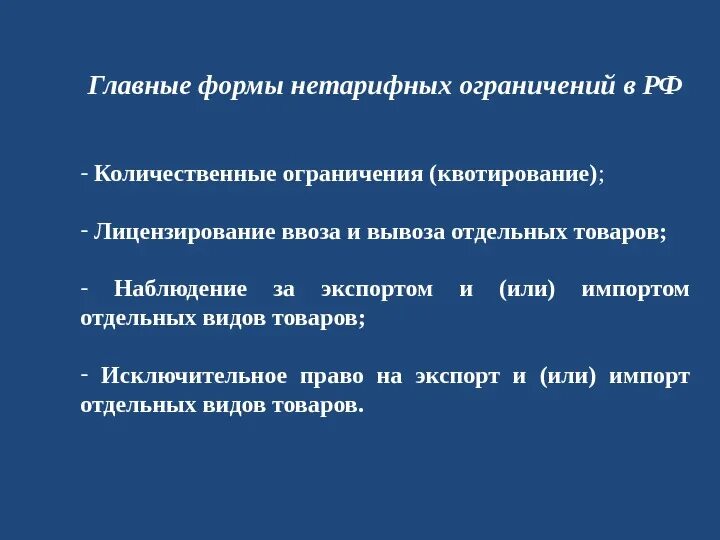 Главные формы нетарифных ограничений в РФ

- Количественные ограничения (квотирование);

- Лицензирование ввоза и вывоза отдельных товаров;

- Наблюдение за экспортом и (или) импортом отдельных видов товаров;

- Исключительное право на экспорт и (или) импорт отдельных видов товаров.